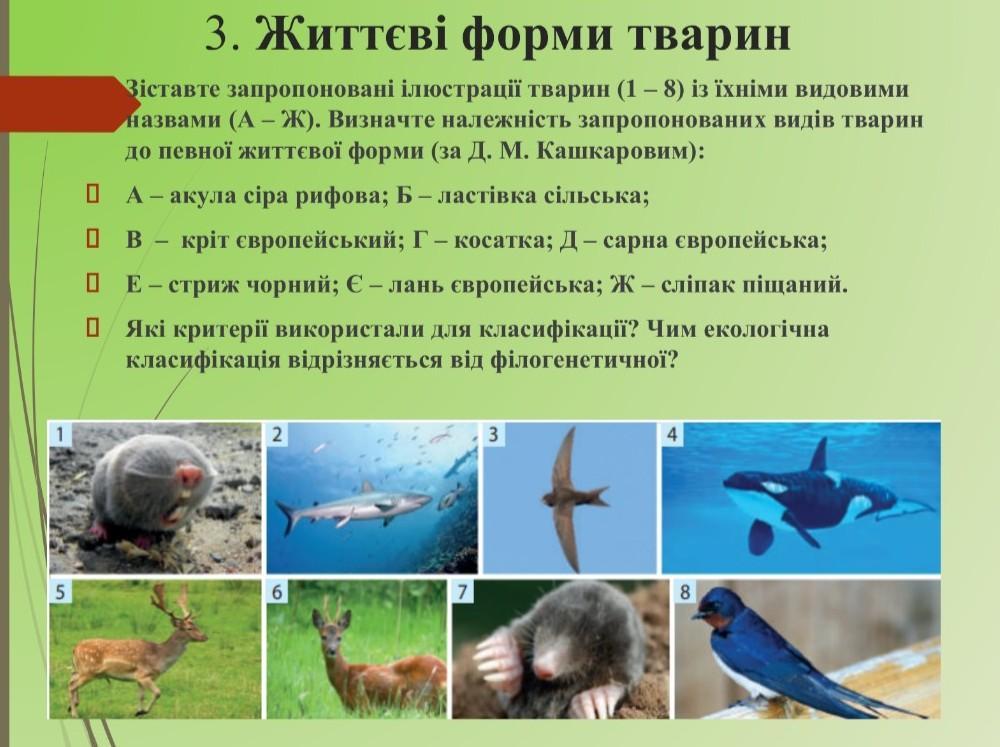 3. Життєві форми тварин

Зіставте запропоновані ілюстрації тварин (1 – 8) із їхніми видовими назвами (А – Ж). Визначте належність запропонованих видів тварин до певної життєвої форми (за Д. М. Кашкаровим):

А – акула сіра рифова; Б – ластівка сільська;

В – кріт європейський; Г – косатка; Д – сарна європейська;

Е – стриж чорний; Є – лань європейська; Ж – сліпак піщаний.

Які критерії використали для класифікації? Чим екологічна класифікація відрізняється від філогенетичної?

1

2

3

4

5

6

7

8